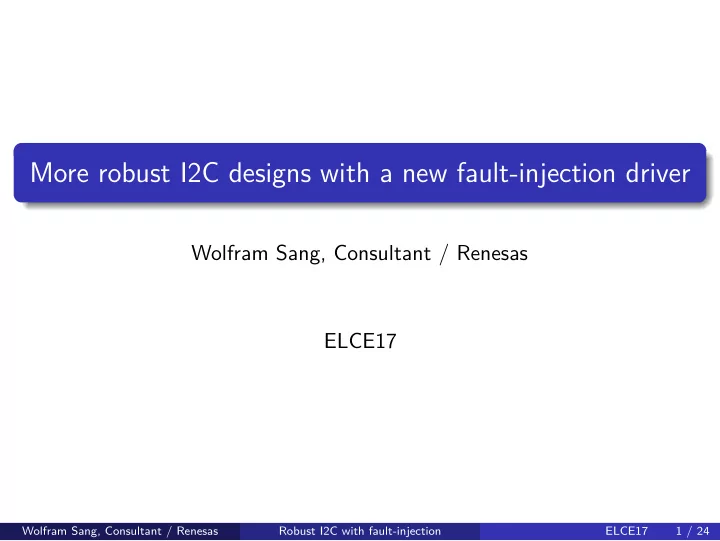 More robust I2C designs with a new fault-injection driver

Wolfram Sang, Consultant / Renesas

ELCE17

Wolfram Sang, Consultant / Renesas Robust I2C with fault-injection ELCE17 1 / 24